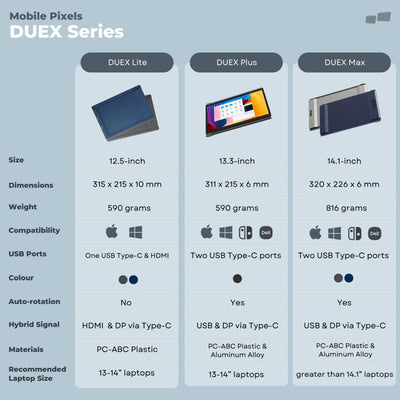 Mobile Pixels
DUEX Series

| | DUEX Lite | DUEX Plus | DUEX Max |
|---|---|---|---|
| Size | 12.5-inch | 13.3-inch | 14.1-inch |
| Dimensions | 315 x 215 x 10 mm | 311 x 215 x 6 mm | 320 x 226 x 6 mm |
| Weight | 590 grams | 590 grams | 816 grams |
| Compatibility | | DeX | DeX |
| USB Ports | One USB Type-C & HDMI | Two USB Type-C ports | Two USB Type-C ports |
| Colour | | | |
| Auto-rotation | No | Yes | Yes |
| Hybrid Signal | HDMI & DP via Type-C | USB & DP via Type-C | USB & DP via Type-C |
| Materials | PC-ABC Plastic | PC-ABC Plastic & Aluminum Alloy | PC-ABC Plastic & Aluminum Alloy |
| Recommended Laptop Size | 13-14" laptops | 13-14" laptops | greater than 14.1" laptops |